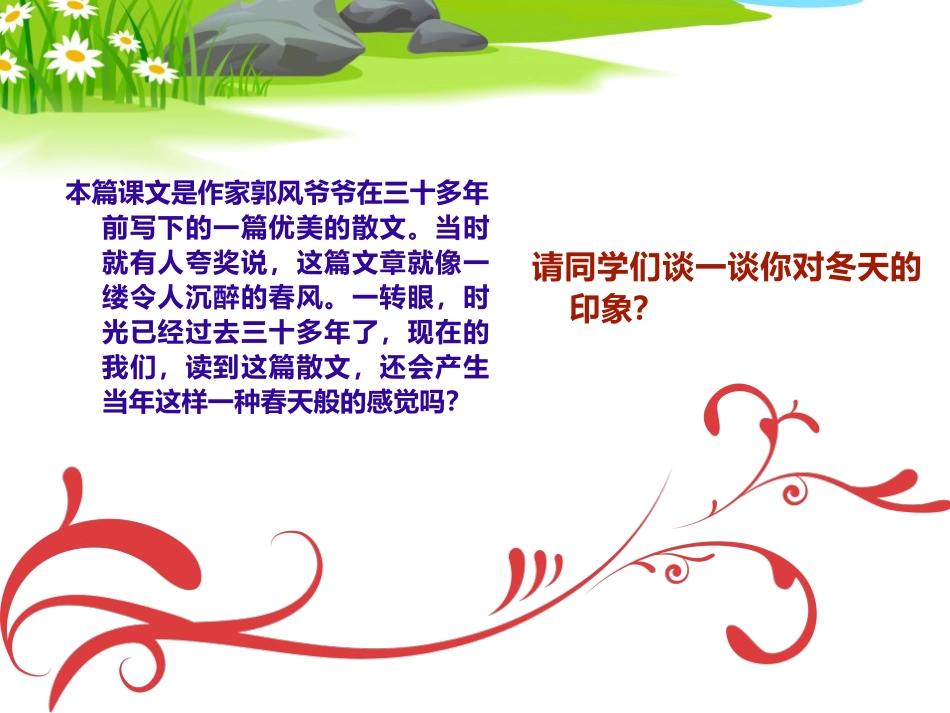 本篇课文是作家郭风爷爷在三十多年前写下的一篇优美的散文。当时就有人夸奖说，这篇文章就像一缕令人沉醉的春风。一转眼，时光已经过去三十多年了，现在的我们，读到这篇散文，还会产生当年这样一种春天般的感觉吗?

请同学们谈一谈你对冬天的印象?